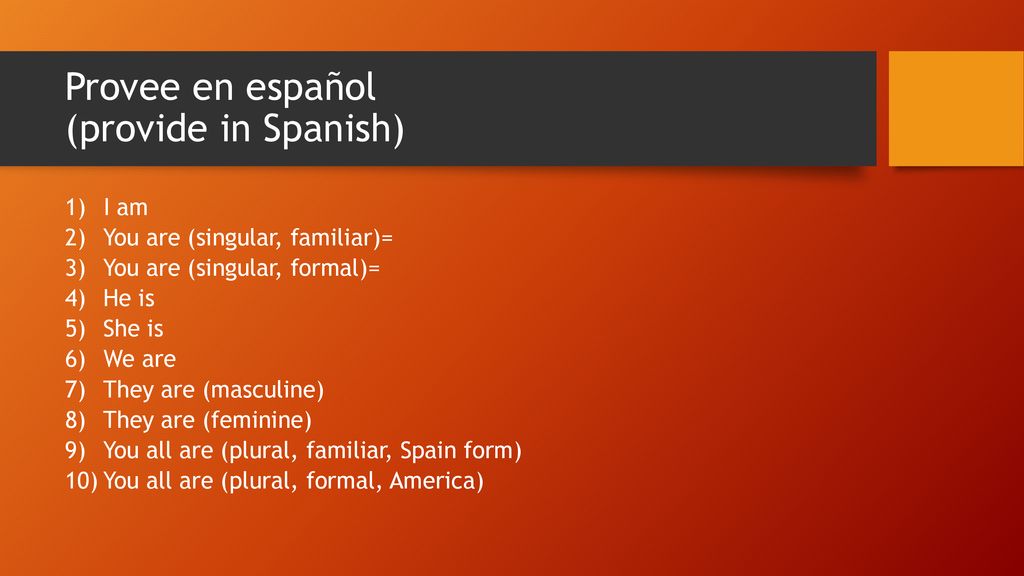 Provee en español
(provide in Spanish)

1) I am
2) You are (singular, familiar)=
3) You are (singular, formal)=
4) He is
5) She is
6) We are
7) They are (masculine)
8) They are (feminine)
9) You all are (plural, familiar, Spain form)
10) You all are (plural, formal, America)